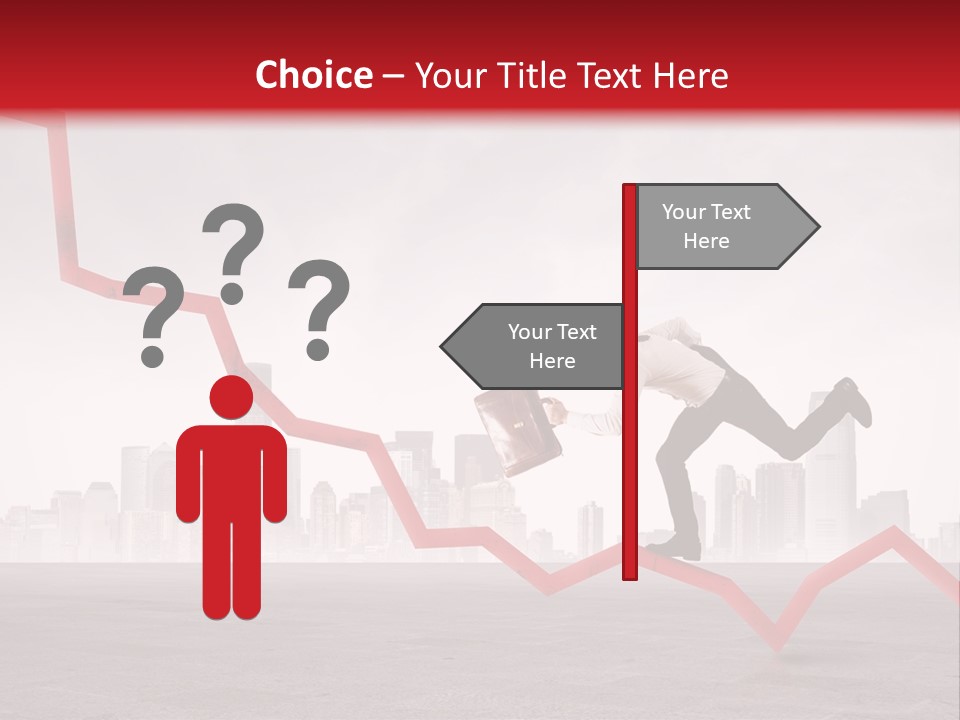 Choice – Your Title Text Here

? ? ?

Your Text Here

Your Text Here